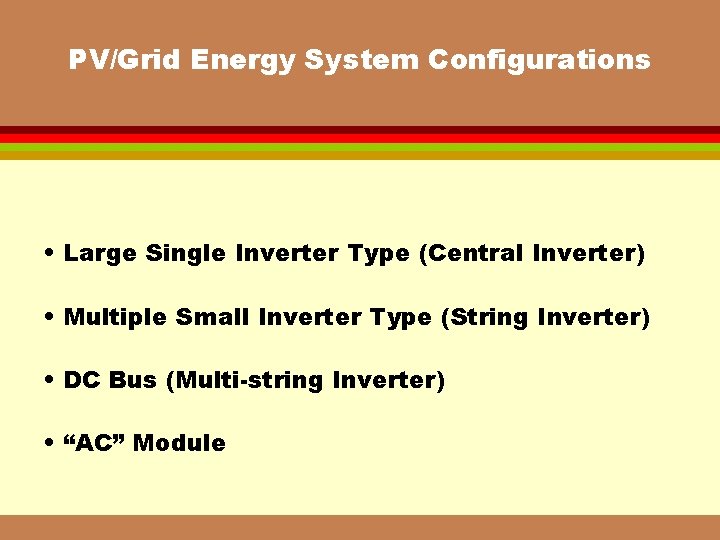 PV/Grid Energy System Configurations

• Large Single Inverter Type (Central Inverter)

• Multiple Small Inverter Type (String Inverter)

• DC Bus (Multi-string Inverter)

• “AC” Module